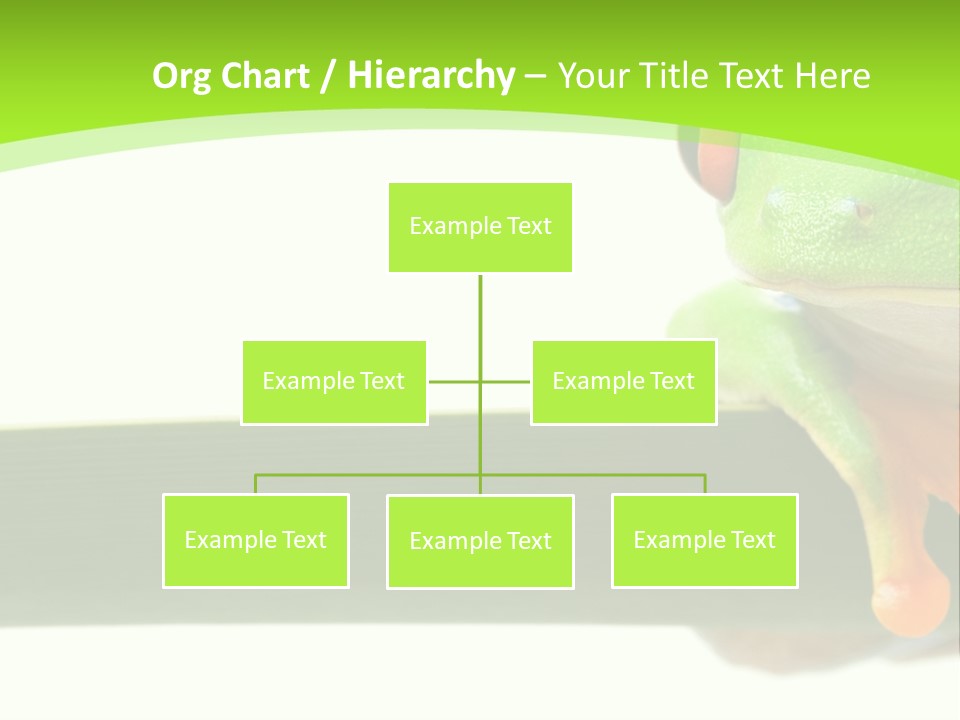 Org Chart / Hierarchy – Your Title Text Here

Example Text

Example Text

Example Text

Example Text

Example Text

Example Text